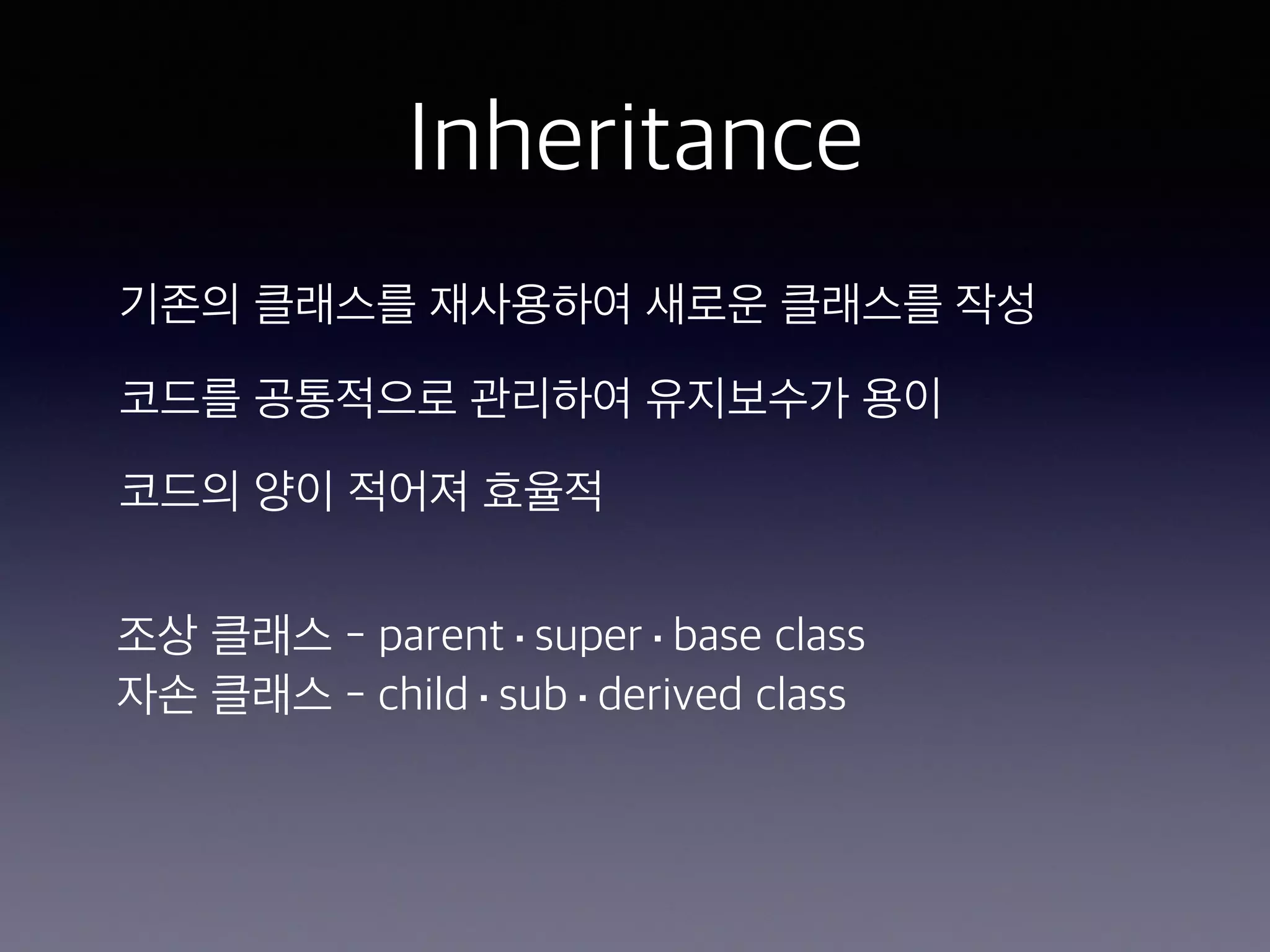 Inheritance

기존의 클래스를 재사용하여 새로운 클래스를 작성

코드를 공통적으로 관리하여 유지보수가 용이

코드의 양이 적어져 효율적

조상 클래스 - parent · super · base class
자손 클래스 - child · sub · derived class